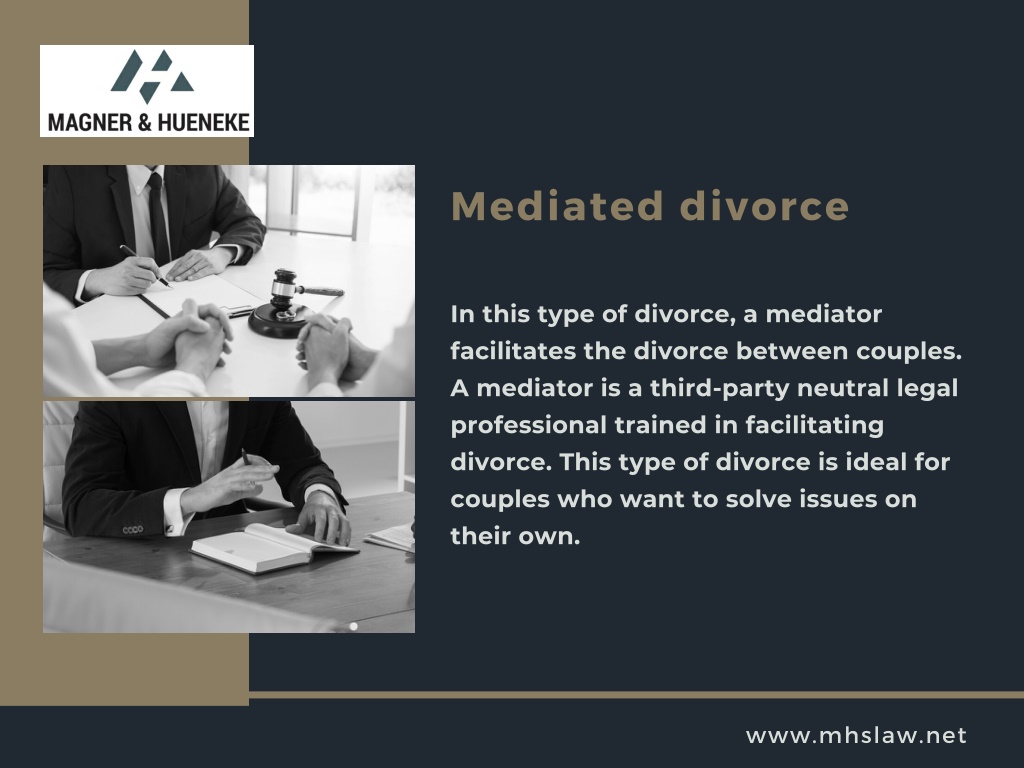 MAGNER & HUENEKE

Mediated divorce

In this type of divorce, a mediator facilitates the divorce between couples. A mediator is a third-party neutral legal professional trained in facilitating divorce. This type of divorce is ideal for couples who want to solve issues on their own.

www.mhslaw.net